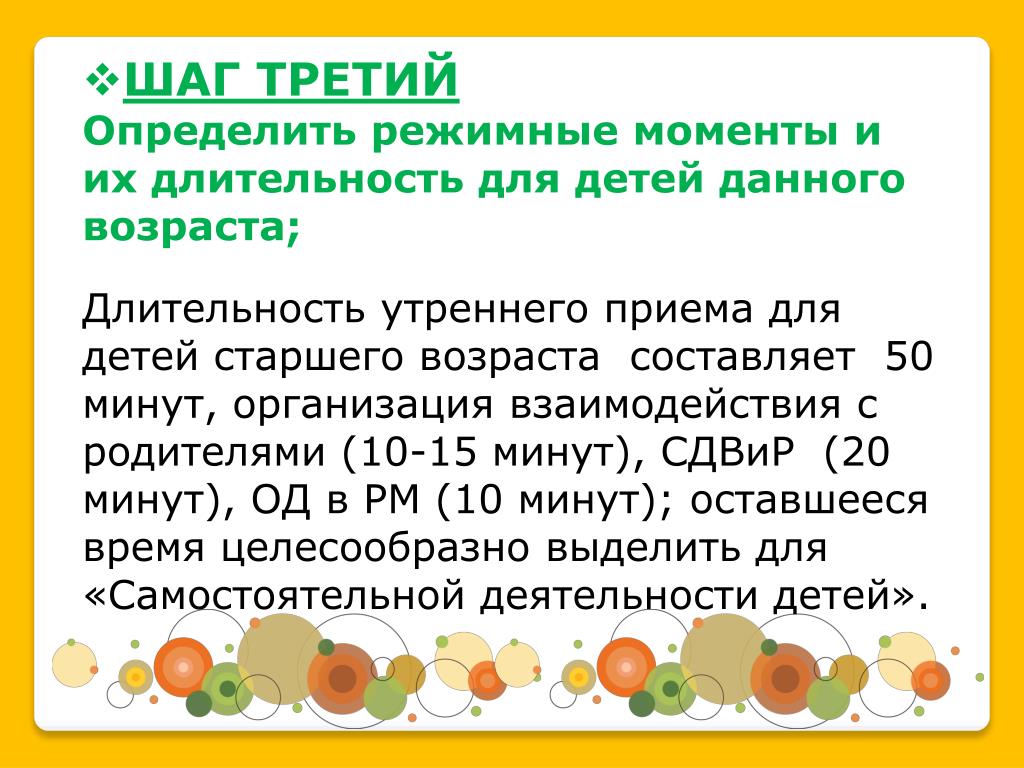 ❖ШАГ ТРЕТИЙ
Определить режимные моменты и их длительность для детей данного возраста;

Длительность утреннего приема для детей старшего возраста составляет 50 минут, организация взаимодействия с родителями (10-15 минут), СДВиР (20 минут), ОД в РМ (10 минут); оставшееся время целесообразно выделить для «Самостоятельной деятельности детей».